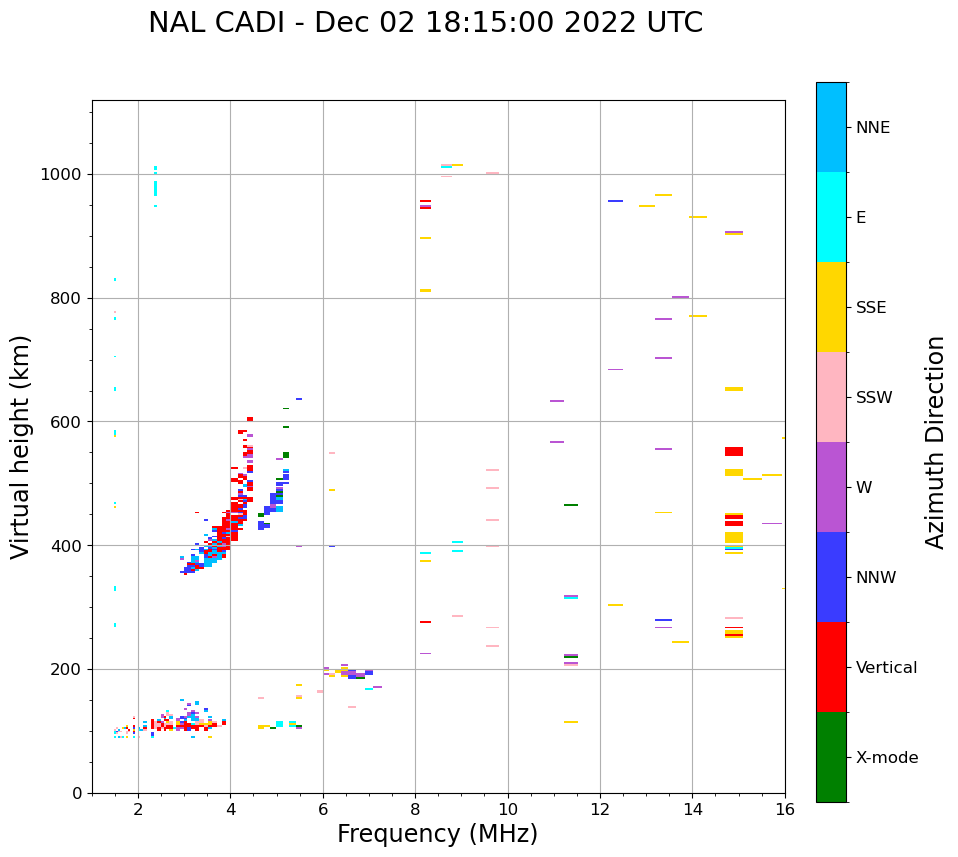 NAL CADI - Dec 02 18:15:00 2022 UTC

Virtual height (km)

1000
800
600
400
200
0

2
4
6
8
10
12
14
16

Frequency (MHz)

NNE
E
SSE
SSW
W
NNW
Vertical
X-mode

Azimuth Direction